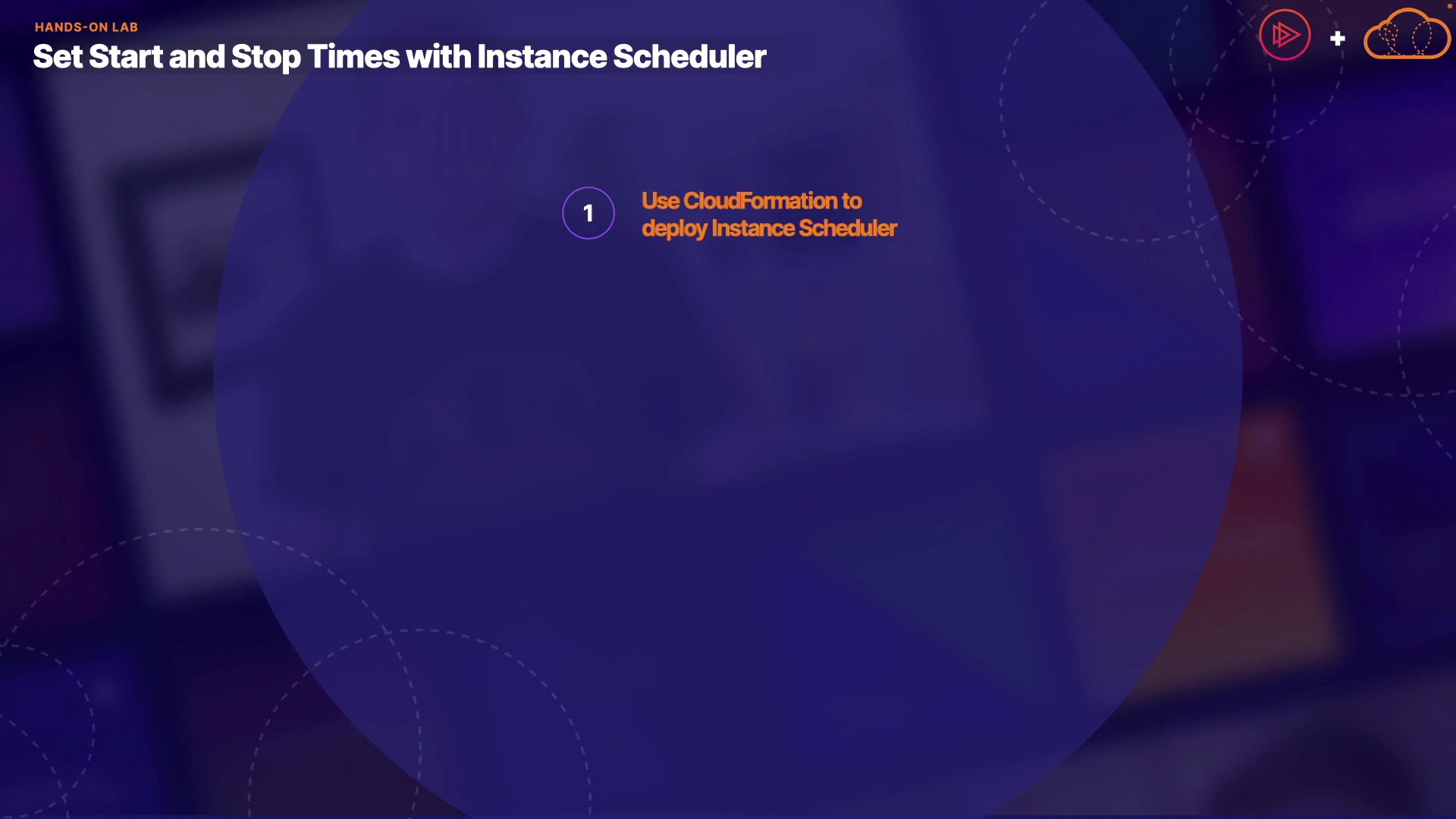 HANDS-ON LAB

Set Start and Stop Times with Instance Scheduler

+

1

Use CloudFormation to deploy Instance Scheduler